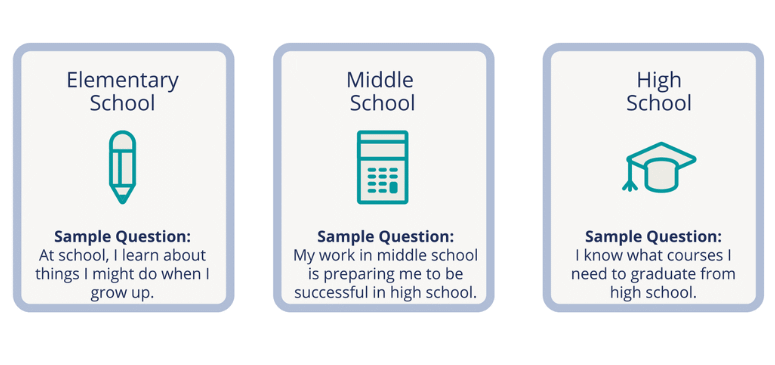 Elementary School

Sample Question:
At school, I learn about things I might do when I grow up.

Middle School

Sample Question:
My work in middle school is preparing me to be successful in high school.

High School

Sample Question:
I know what courses I need to graduate from high school.